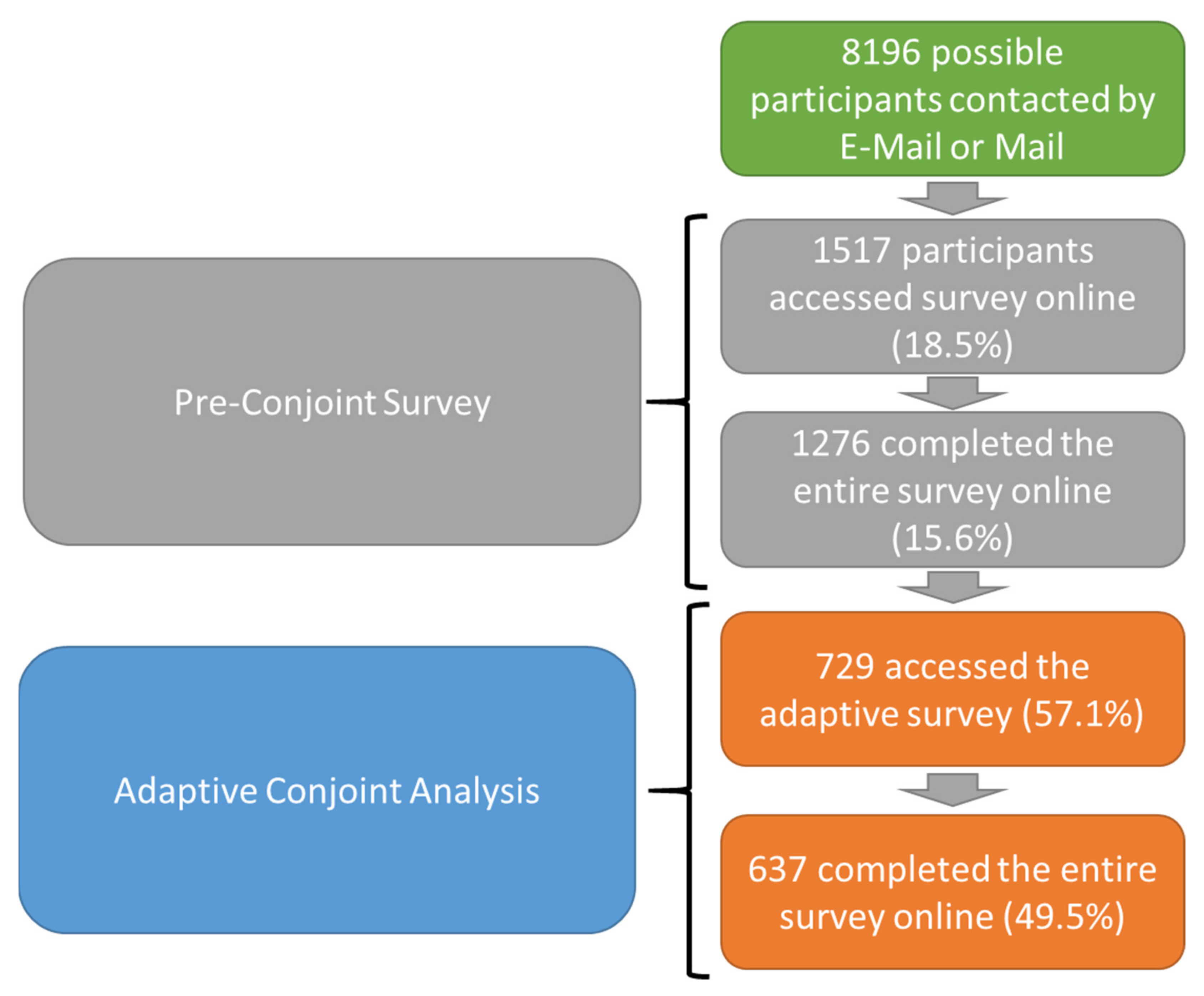 8196 possible participants contacted by E-Mail or Mail

Pre-Conjoint Survey

1517 participants accessed survey online (18.5%)

1276 completed the entire survey online (15.6%)

Adaptive Conjoint Analysis

729 accessed the adaptive survey (57.1%)

637 completed the entire survey online (49.5%)